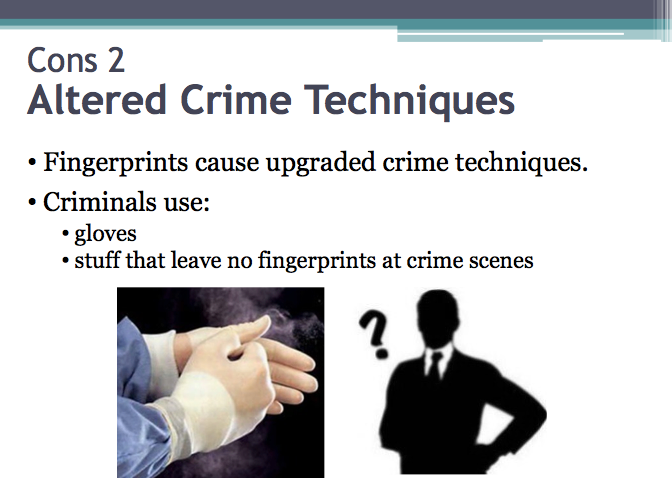 Cons 2
Altered Crime Techniques

• Fingerprints cause upgraded crime techniques.
• Criminals use:
  • gloves
  • stuff that leave no fingerprints at crime scenes

?